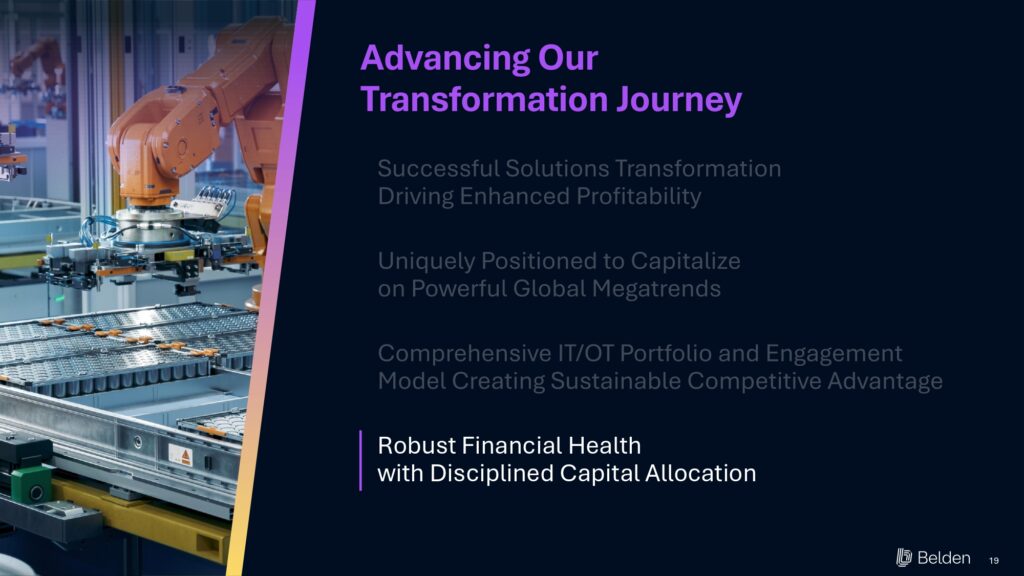 Advancing Our Transformation Journey

Successful Solutions Transformation Driving Enhanced Profitability

Uniquely Positioned to Capitalize on Powerful Global Megatrends

Comprehensive IT/OT Portfolio and Engagement Model Creating Sustainable Competitive Advantage

Robust Financial Health with Disciplined Capital Allocation

Belden 19